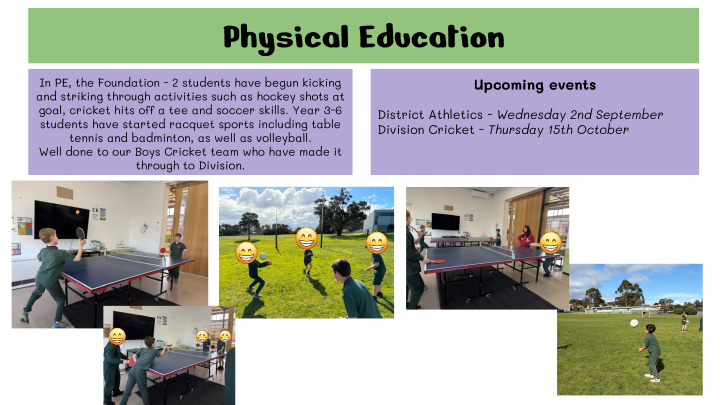 Physical Education

In PE, the Foundation - 2 students have begun kicking and striking through activities such as hockey shots at goal, cricket hits off a tee and soccer skills. Year 3-6 students have started racquet sports including table tennis and badminton, as well as volleyball.
Well done to our Boys Cricket team who have made it through to Division.

Upcoming events

District Athletics - Wednesday 2nd September
Division Cricket - Thursday 15th October